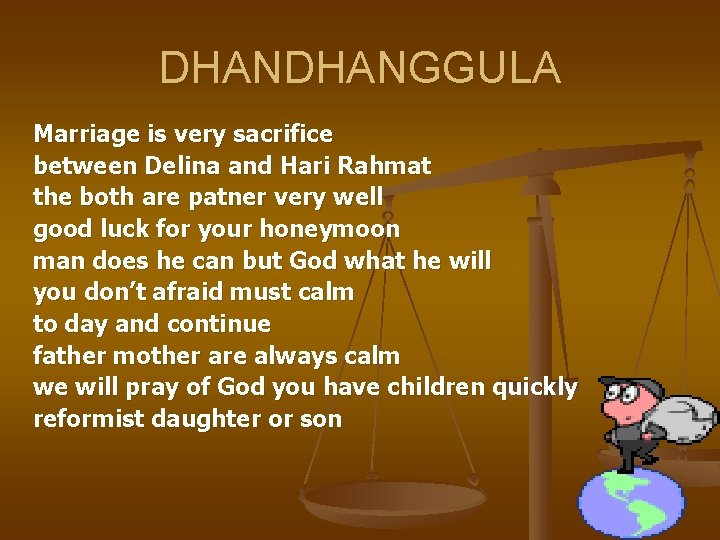 DHANDHANGGULA

Marriage is very sacrifice
between Delina and Hari Rahmat
the both are patner very well
good luck for your honeymoon
man does he can but God what he will
you don't afraid must calm
to day and continue
father mother are always calm
we will pray of God you have children quickly
reformist daughter or son